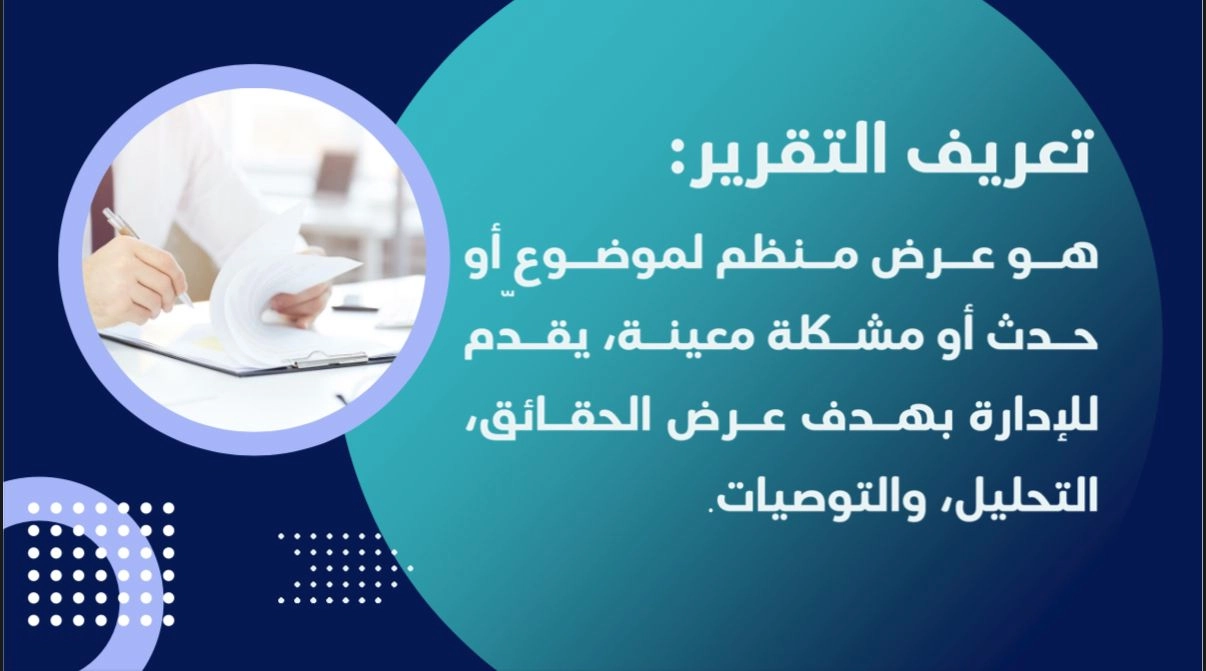 تعريف التقرير:

هو عرض منظم لموضوع أو حدث أو مشكلة معينة، يقدّم للإدارة بهدف عرض الحقائق، التحليل، والتوصيات.